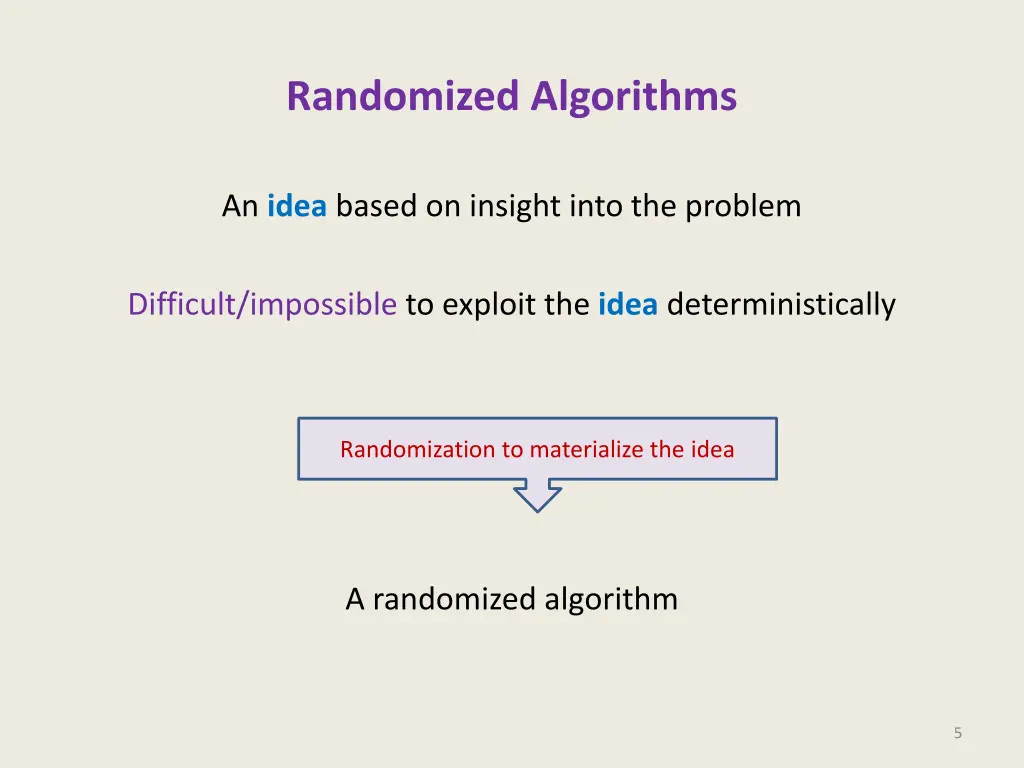 Randomized Algorithms

An idea based on insight into the problem

Difficult/impossible to exploit the idea deterministically

Randomization to materialize the idea

A randomized algorithm

5